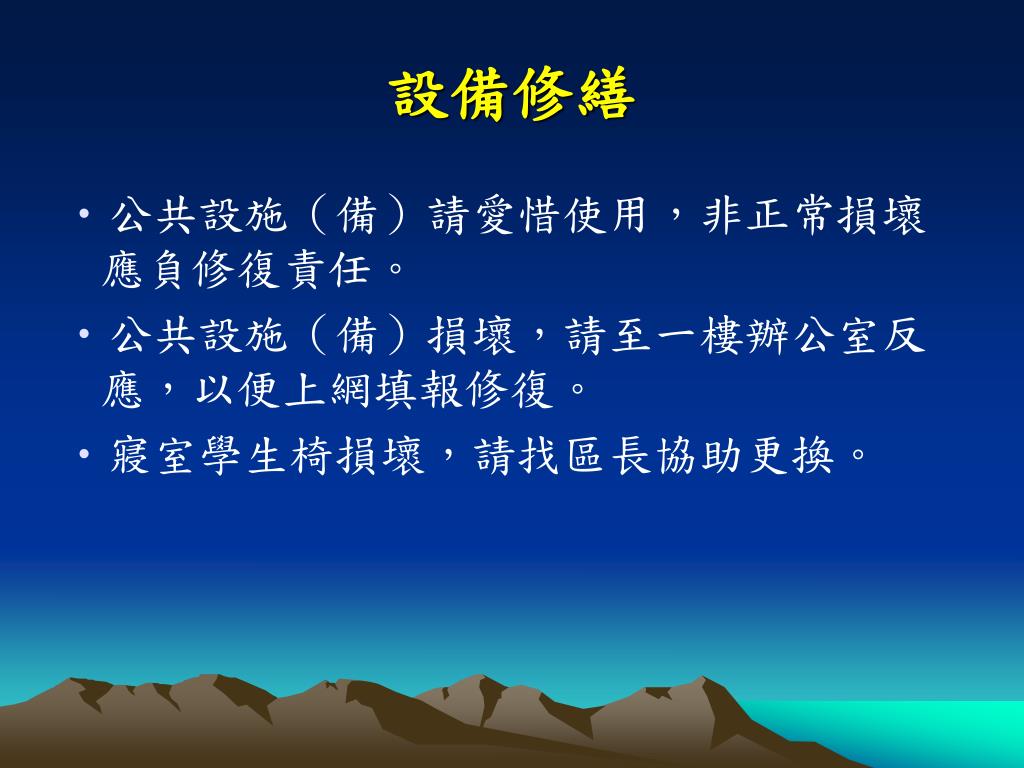 設備修繕

• 公共設施（備）請愛惜使用，非正常損壞應負修復責任。

• 公共設施（備）損壞，請至一樓辦公室反應，以便上網填報修復。

• 寢室學生椅損壞，請找區長協助更換。